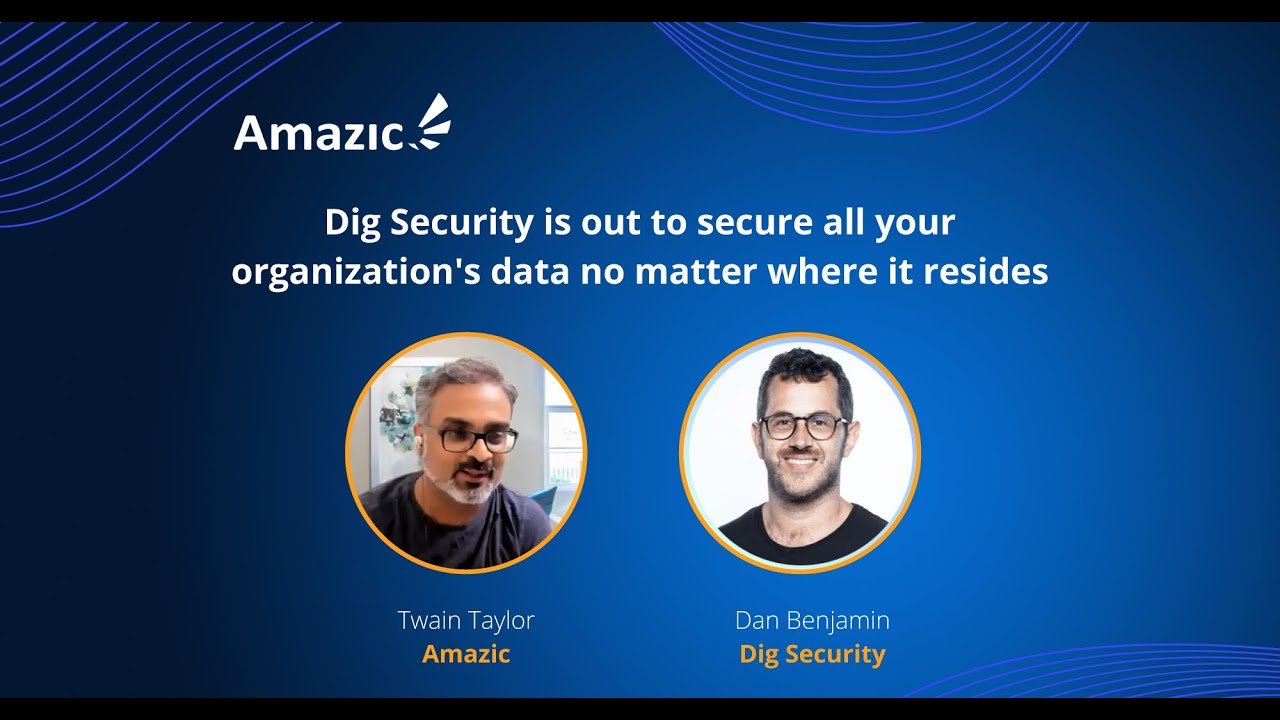 Amazic

Dig Security is out to secure all your organization's data no matter where it resides

Twain Taylor
Amazic

Dan Benjamin
Dig Security